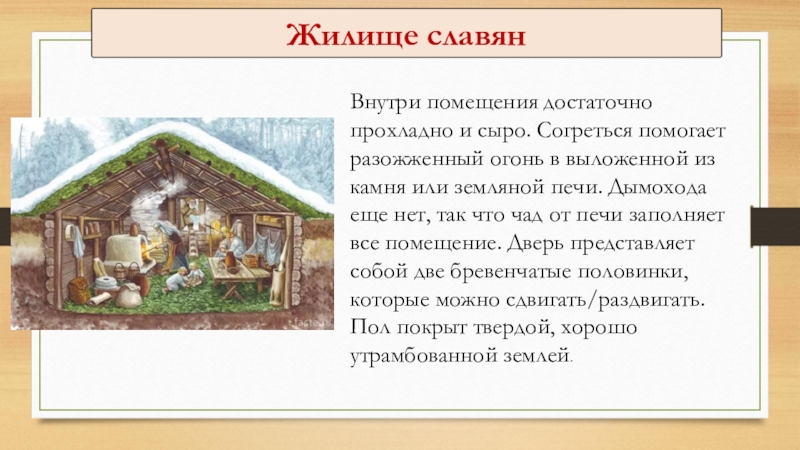 Жилище славян

Внутри помещения достаточно прохладно и сыро. Согреться помогает разожженный огонь в выложенной из камня или земляной печи. Дымохода еще нет, так что чад от печи заполняет все помещение. Дверь представляет собой две бревенчатые половинки, которые можно сдвигать/раздвигать. Пол покрыт твердой, хорошо утрамбованной землей.